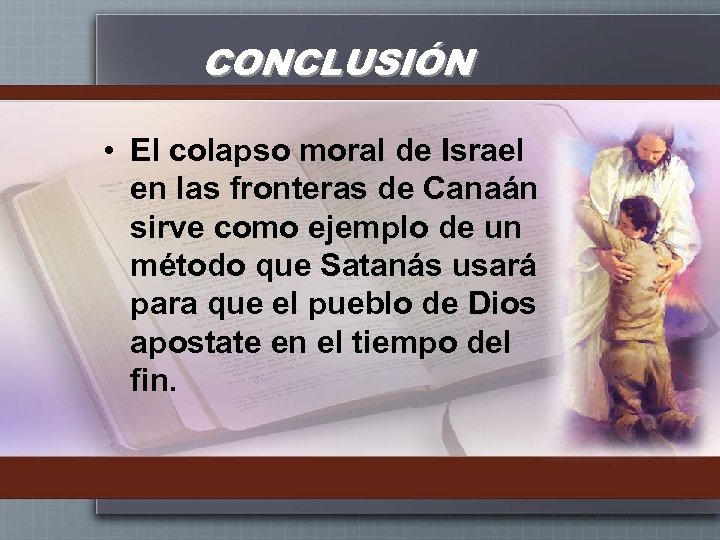 CONCLUSIÓN

• El colapso moral de Israel en las fronteras de Canaán sirve como ejemplo de un método que Satanás usará para que el pueblo de Dios apostate en el tiempo del fin.